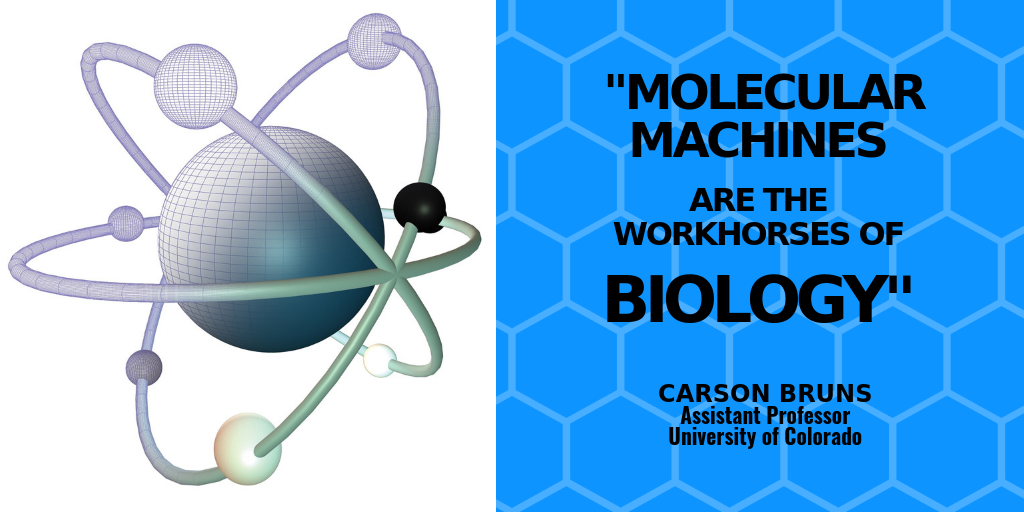 "MOLECULAR MACHINES ARE THE WORKHORSES OF BIOLOGY"

CARSON BRUNS
Assistant Professor
University of Colorado